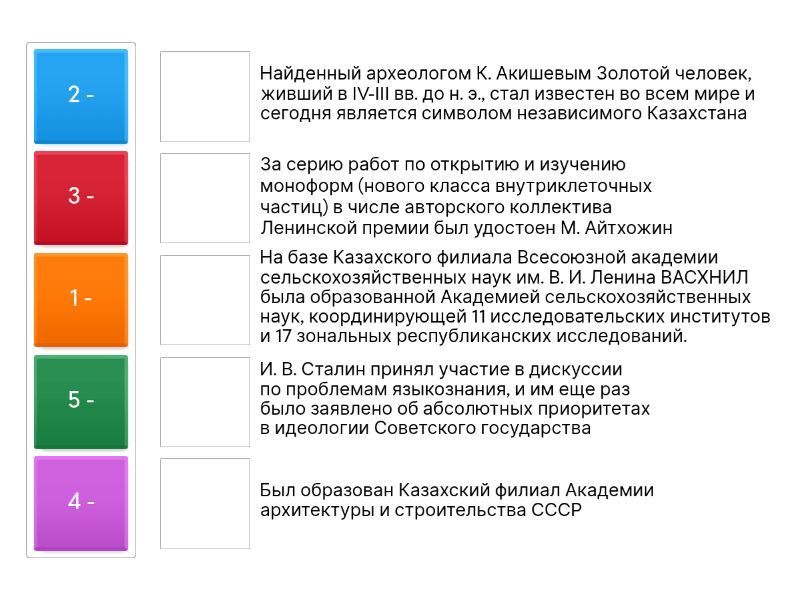 2 -

3 -

1 -

5 -

4 -

Найденный археологом К. Акишевым Золотой человек, живший в IV-III вв. до н. э., стал известен во всем мире и сегодня является символом независимого Казахстана

За серию работ по открытию и изучению моноформ (нового класса внутриклеточных частиц) в числе авторского коллектива Ленинской премии был удостоен М. Айтхожин

На базе Казахского филиала Всесоюзной академии сельскохозяйственных наук им. В. И. Ленина ВАСХНИЛ была образованной Академией сельскохозяйственных наук, координирующей 11 исследовательских институтов и 17 зональных республиканских исследований.

И. В. Сталин принял участие в дискуссии по проблемам языкознания, и им еще раз было заявлено об абсолютных приоритетах в идеологии Советского государства

Был образован Казахский филиал Академии архитектуры и строительства СССР